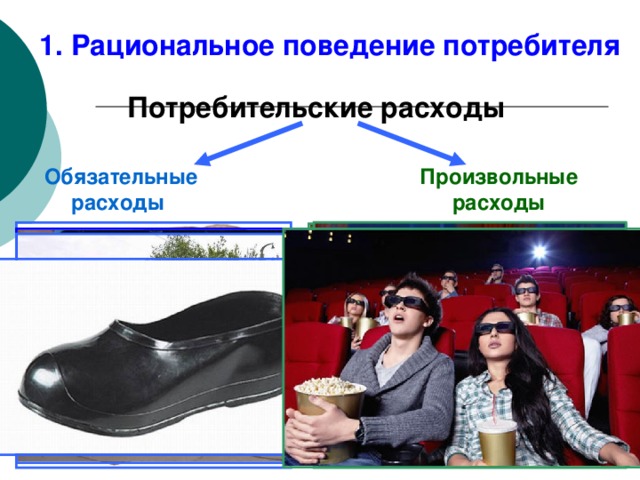 1. Рациональное поведение потребителя

Потребительские расходы

Обязательные расходы

Произвольные расходы